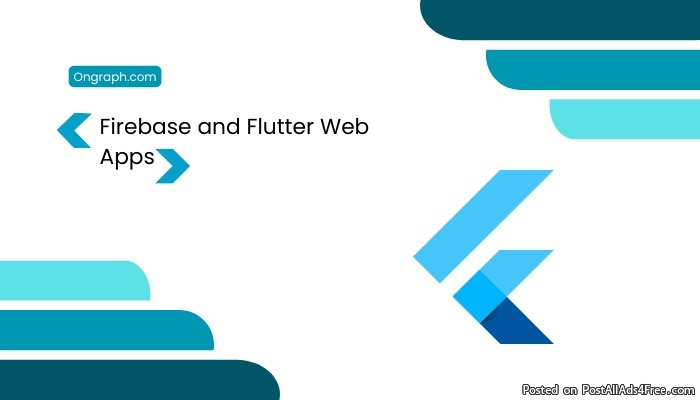 Ongraph.com

Firebase and Flutter Web Apps

Posted on PostAllAds4Free.com